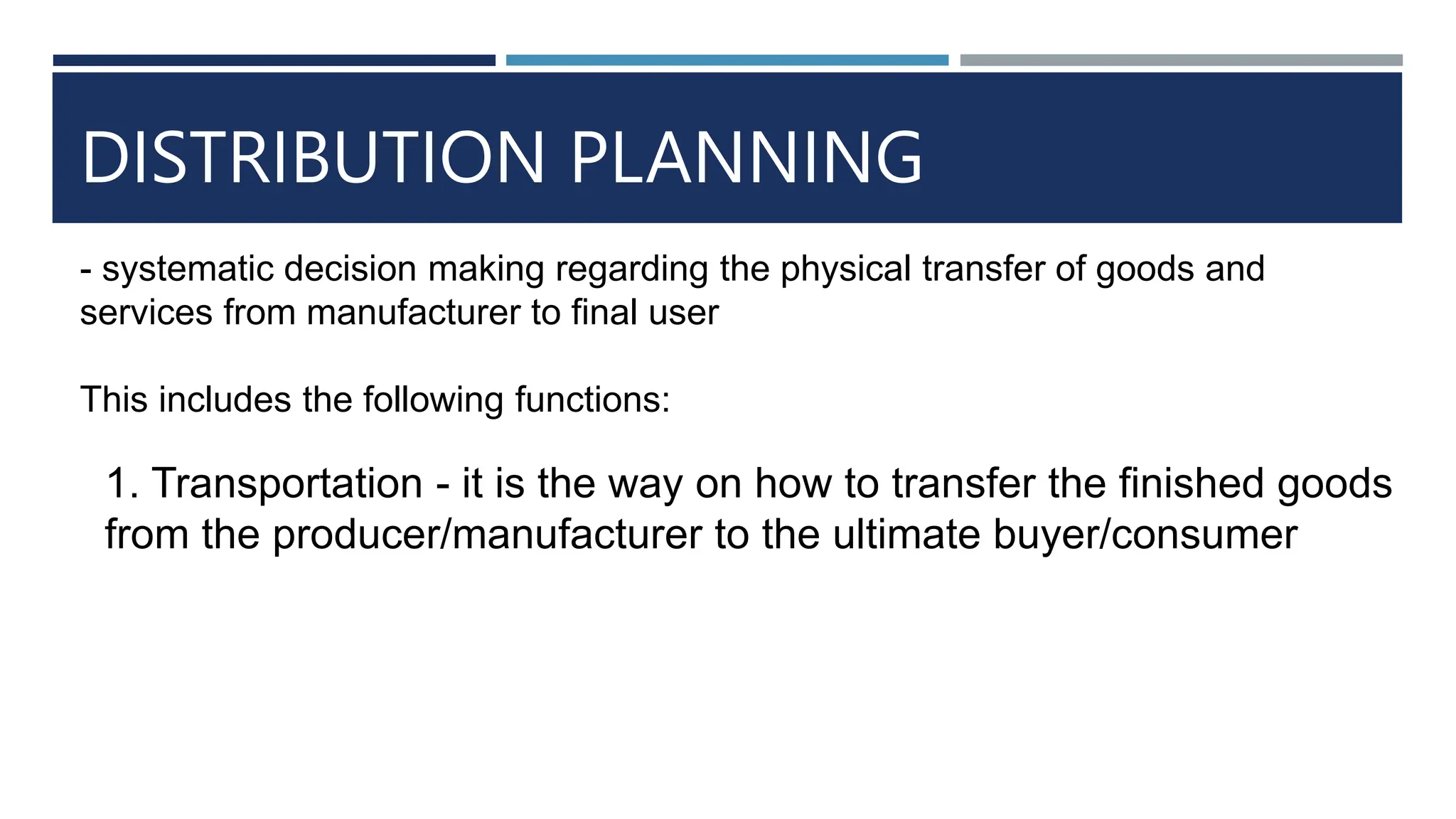 DISTRIBUTION PLANNING

- systematic decision making regarding the physical transfer of goods and services from manufacturer to final user

This includes the following functions:

1. Transportation - it is the way on how to transfer the finished goods from the producer/manufacturer to the ultimate buyer/consumer